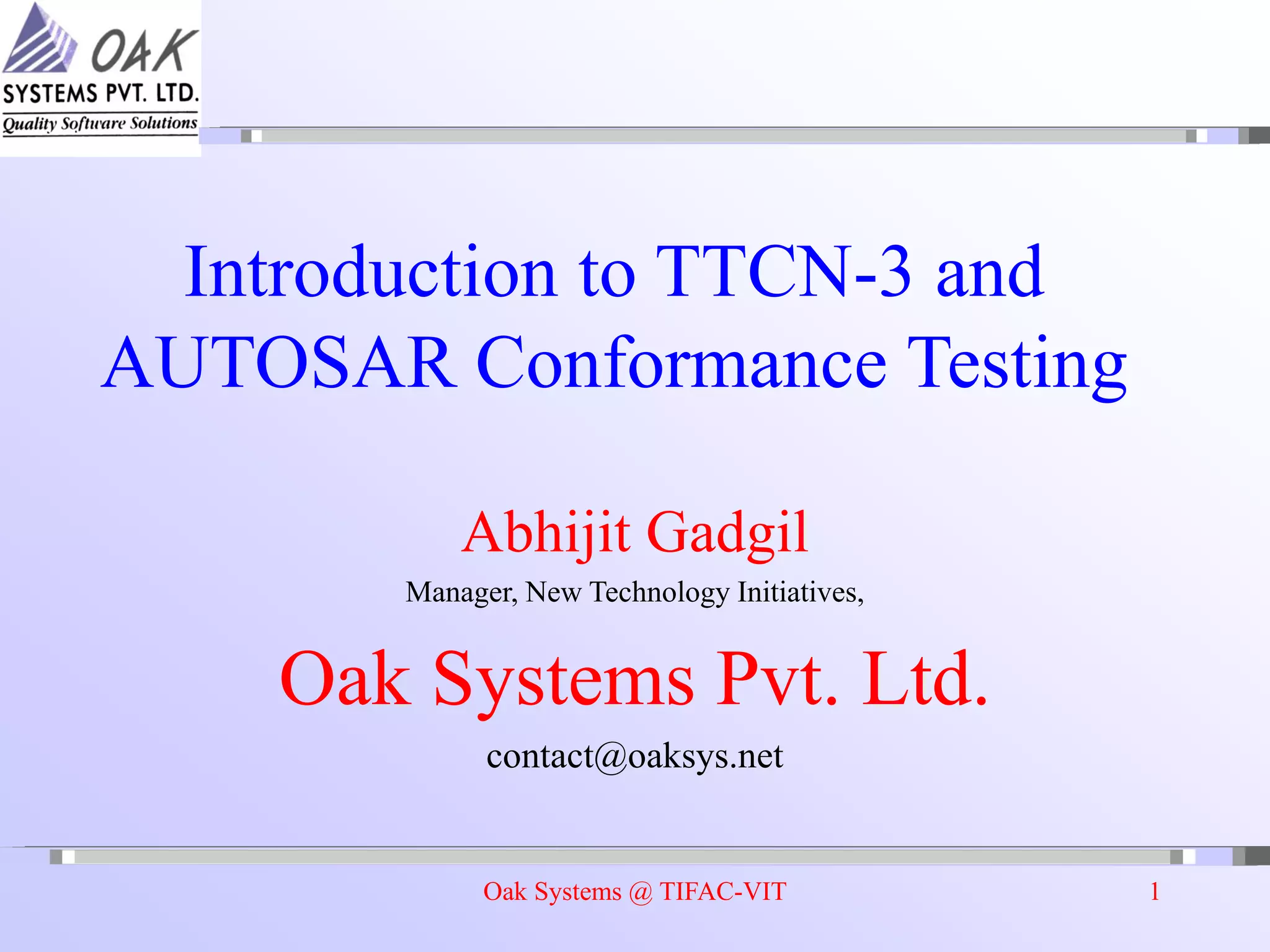 OAK
SYSTEMS PVT. LTD.
Quality Software Solutions

Introduction to TTCN-3 and AUTOSAR Conformance Testing

Abhijit Gadgil

Manager, New Technology Initiatives,

Oak Systems Pvt. Ltd.

contact@oaksys.net

Oak Systems @ TIFAC-VIT

1